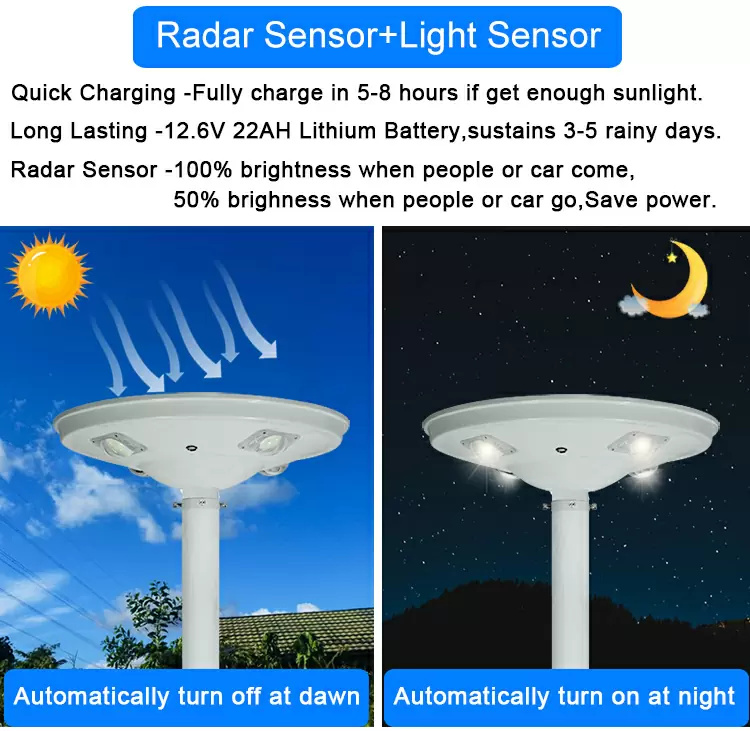 Radar Sensor+Light Sensor

Quick Charging -Fully charge in 5-8 hours if get enough sunlight.

Long Lasting -12.6V 22AH Lithium Battery,sustains 3-5 rainy days.

Radar Sensor -100% brightness when people or car come, 50% brighness when people or car go,Save power.

Automatically turn off at dawn

Automatically turn on at night